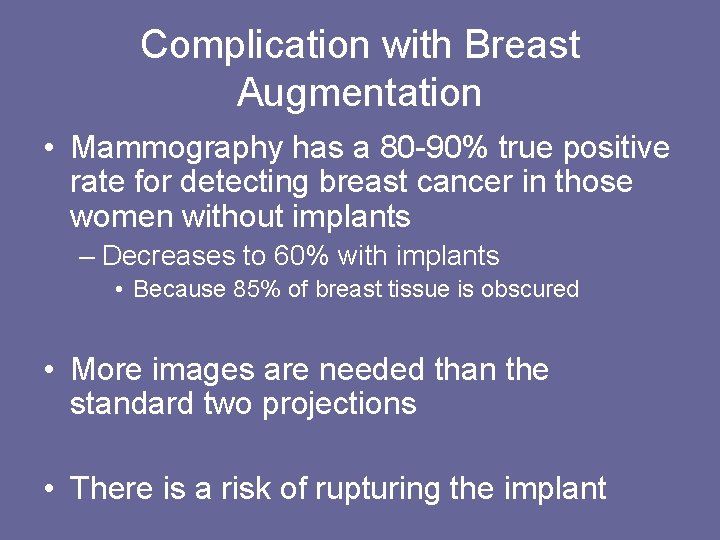 Complication with Breast Augmentation

• Mammography has a 80-90% true positive rate for detecting breast cancer in those women without implants

– Decreases to 60% with implants

• Because 85% of breast tissue is obscured

• More images are needed than the standard two projections

• There is a risk of rupturing the implant